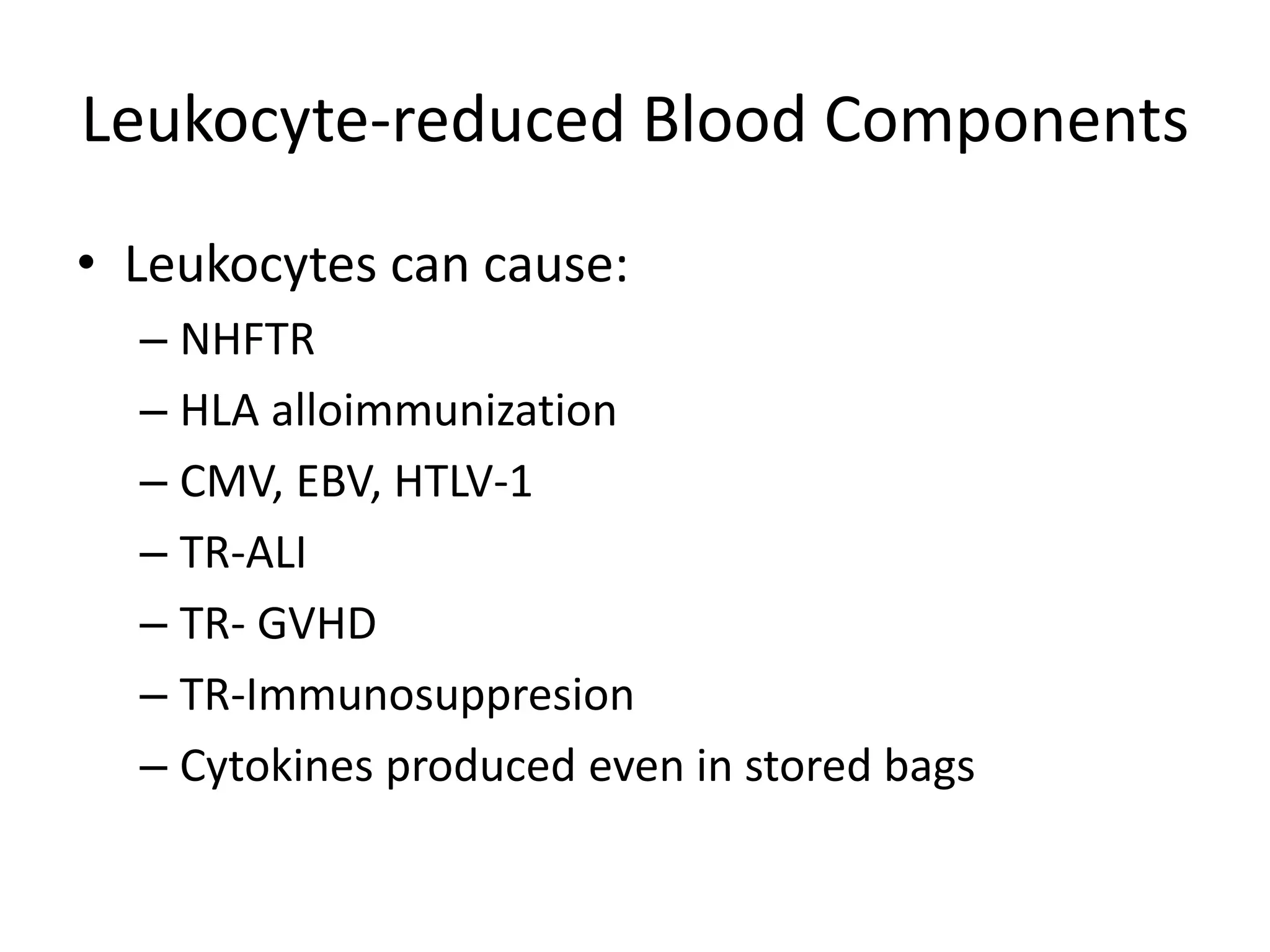 Leukocyte-reduced Blood Components

• Leukocytes can cause:
– NHFTR
– HLA alloimmunization
– CMV, EBV, HTLV-1
– TR-ALI
– TR- GVHD
– TR-Immunosuppresion
– Cytokines produced even in stored bags